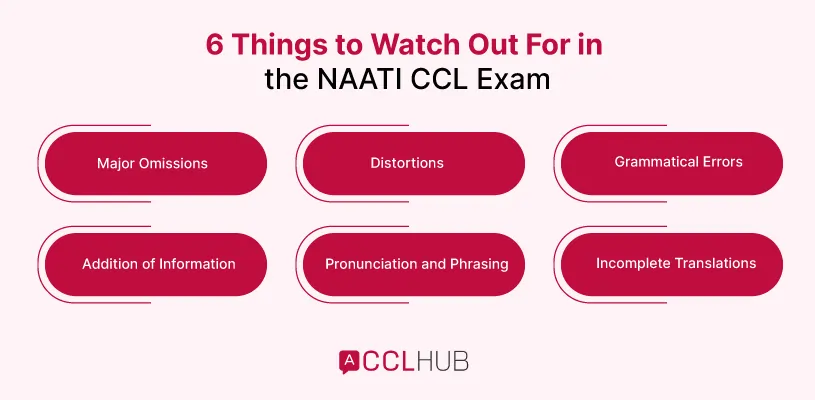 6 Things to Watch Out For in the NAATI CCL Exam

Major Omissions

Distortions

Grammatical Errors

Addition of Information

Pronunciation and Phrasing

Incomplete Translations

A CCLHUB